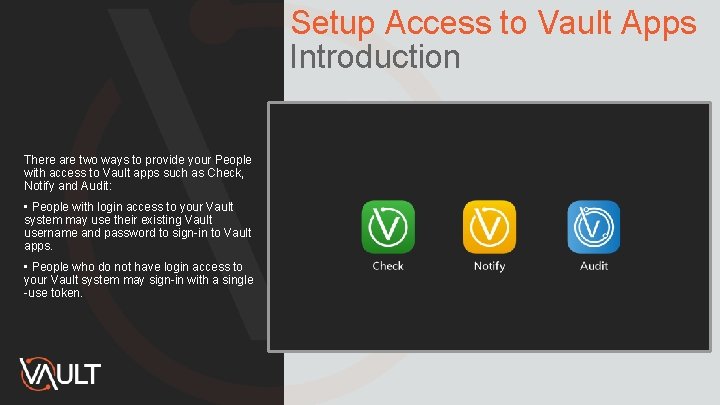 Setup Access to Vault Apps
Introduction

There are two ways to provide your People with access to Vault apps such as Check, Notify and Audit:

▪ People with login access to your Vault system may use their existing Vault username and password to sign-in to Vault apps.

▪ People who do not have login access to your Vault system may sign-in with a single-use token.

Check

Notify

Audit

VAULT